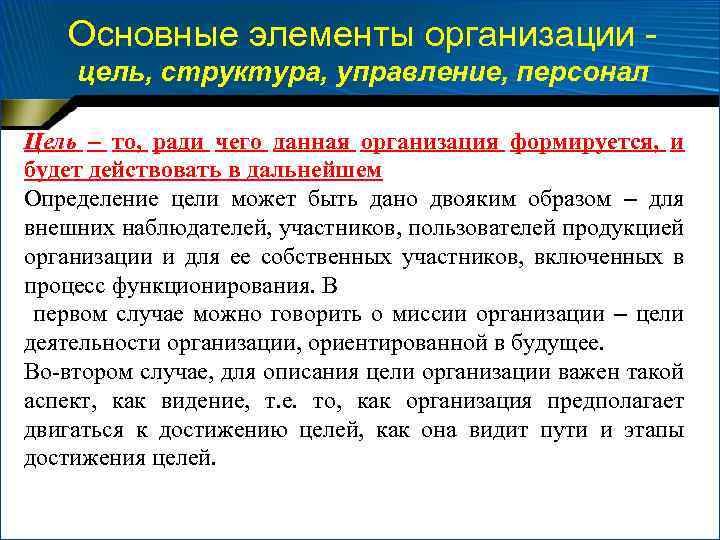 Основные элементы организации - цель, структура, управление, персонал

Цель – то, ради чего данная организация формируется, и будет действовать в дальнейшем

Определение цели может быть дано двояким образом – для внешних наблюдателей, участников, пользователей продукцией организации и для ее собственных участников, включенных в процесс функционирования. В

первом случае можно говорить о миссии организации – цели деятельности организации, ориентированной в будущее.

Во-втором случае, для описания цели организации важен такой аспект, как видение, т.е. то, как организация предполагает двигаться к достижению целей, как она видит пути и этапы достижения целей.